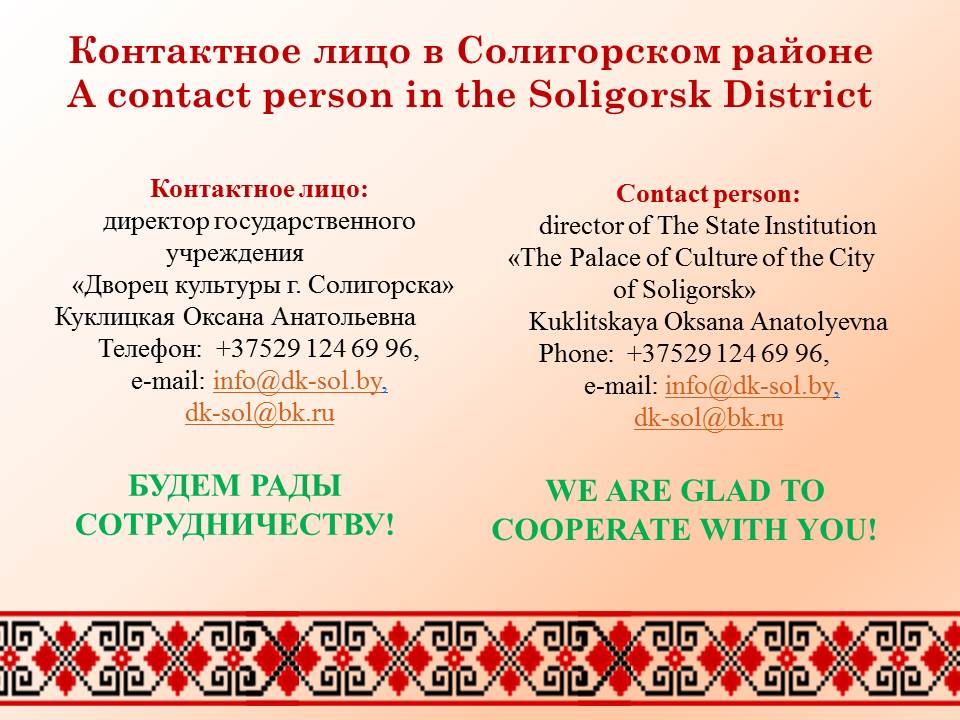 Контактное лицо в Солигорском районе
A contact person in the Soligorsk District

Контактное лицо:
директор государственного учреждения «Дворец культуры г. Солигорска»
Куклицкая Оксана Анатольевна
Телефон: +37529 124 69 96,
e-mail: info@dk-sol.by,
dk-sol@bk.ru

БУДЕМ РАДЫ СОТРУДНИЧЕСТВУ!

Contact person:
director of The State Institution «The Palace of Culture of the City of Soligorsk»
Kuklitskaya Oksana Anatolyevna
Phone: +37529 124 69 96,
e-mail: info@dk-sol.by,
dk-sol@bk.ru

WE ARE GLAD TO COOPERATE WITH YOU!